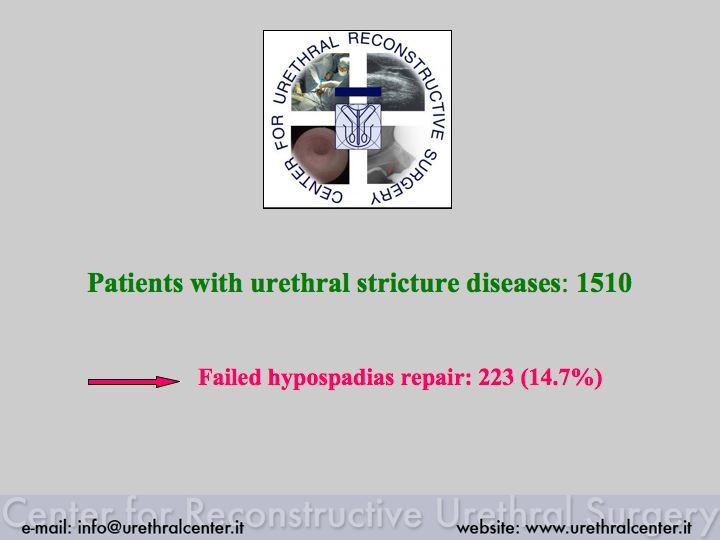 CENTER FOR URETHRAL RECONSTRUCTIVE SURGERY

Patients with urethral stricture diseases: 1510

Failed hypospadias repair: 223 (14.7%)

Center for Reconstructive Urethral Surgery

e-mail: info@urethralcenter.it

website: www.urethralcenter.it